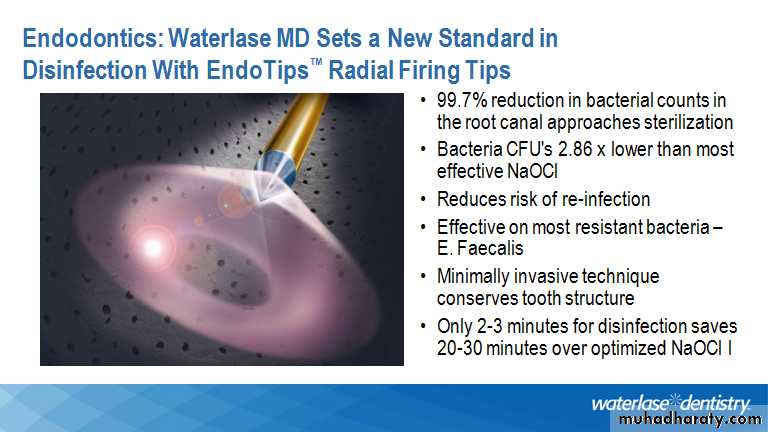 Endodontics: Waterlase MD Sets a New Standard in Disinfection With EndoTips™ Radial Firing Tips

• 99.7% reduction in bacterial counts in the root canal approaches sterilization
• Bacteria CFU's 2.86 x lower than most effective NaOCl
• Reduces risk of re-infection
• Effective on most resistant bacteria – E. Faecalis
• Minimally invasive technique conserves tooth structure
• Only 2-3 minutes for disinfection saves 20-30 minutes over optimized NaOCl I

waterlase dentistry
muhadharaty.com